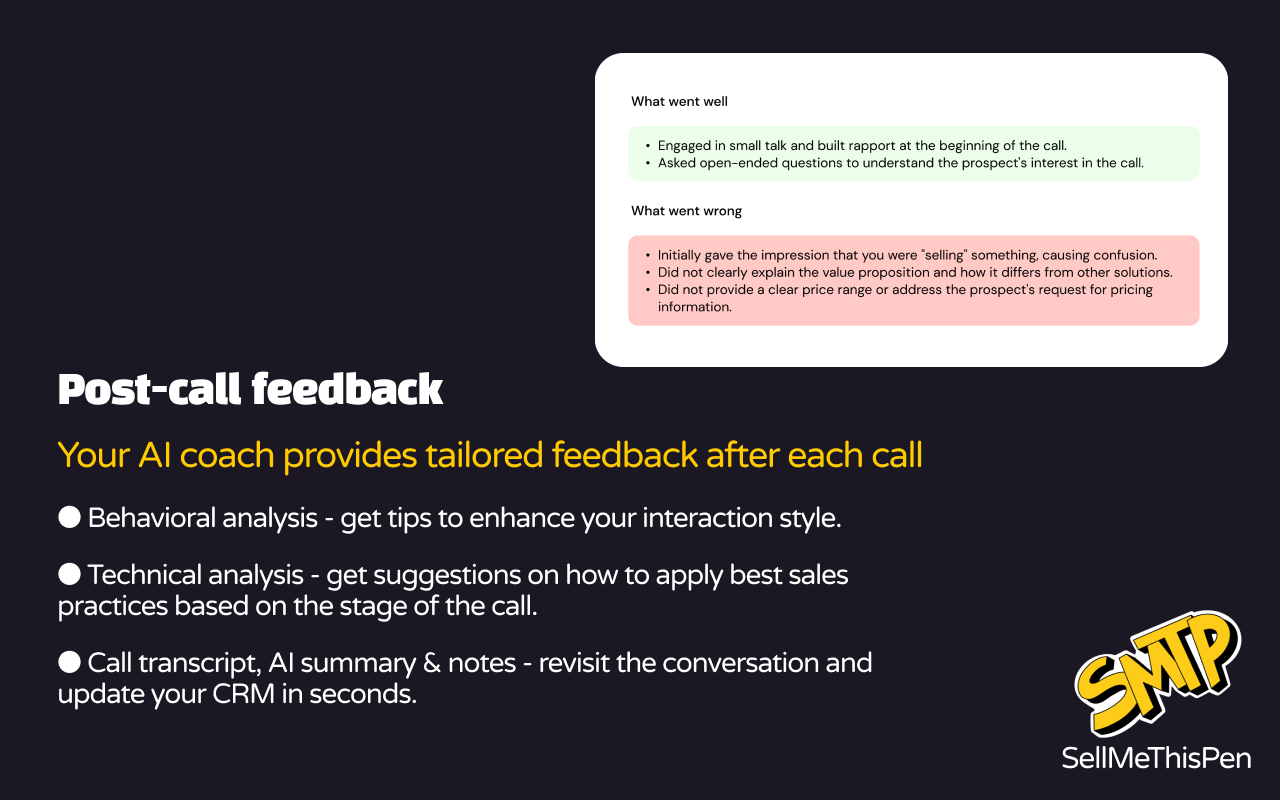 What went well

• Engaged in small talk and built rapport at the beginning of the call.
• Asked open-ended questions to understand the prospect's interest in the call.

What went wrong

• Initially gave the impression that you were "selling" something, causing confusion.
• Did not clearly explain the value proposition and how it differs from other solutions.
• Did not provide a clear price range or address the prospect's request for pricing information.

Post-call feedback

Your AI coach provides tailored feedback after each call

● Behavioral analysis - get tips to enhance your interaction style.

● Technical analysis - get suggestions on how to apply best sales practices based on the stage of the call.

● Call transcript, AI summary & notes - revisit the conversation and update your CRM in seconds.

SMTP
SellMeThisPen